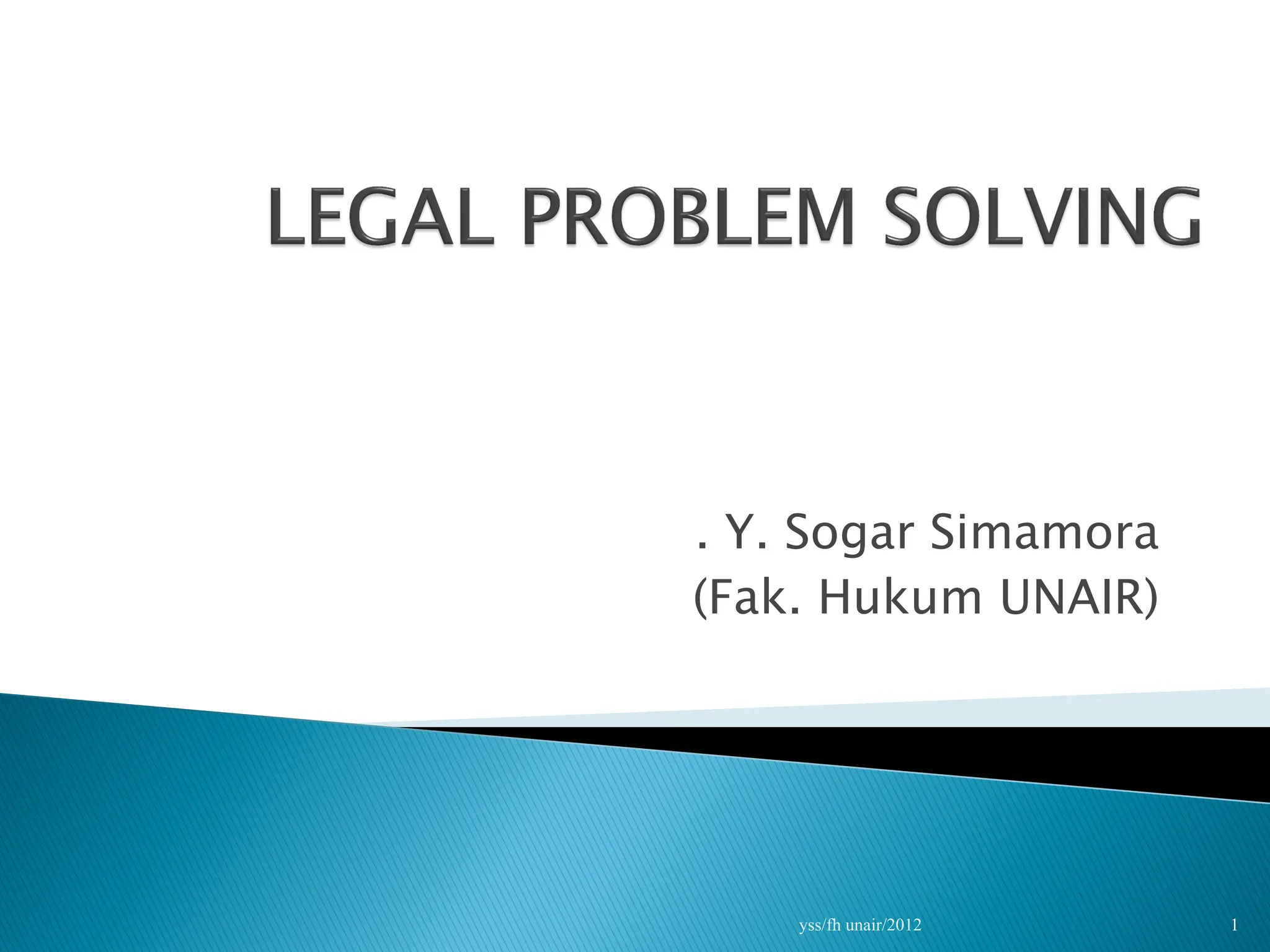 LEGAL PROBLEM SOLVING

. Y. Sogar Simamora
(Fak. Hukum UNAIR)

yss/fh unair/2012

1